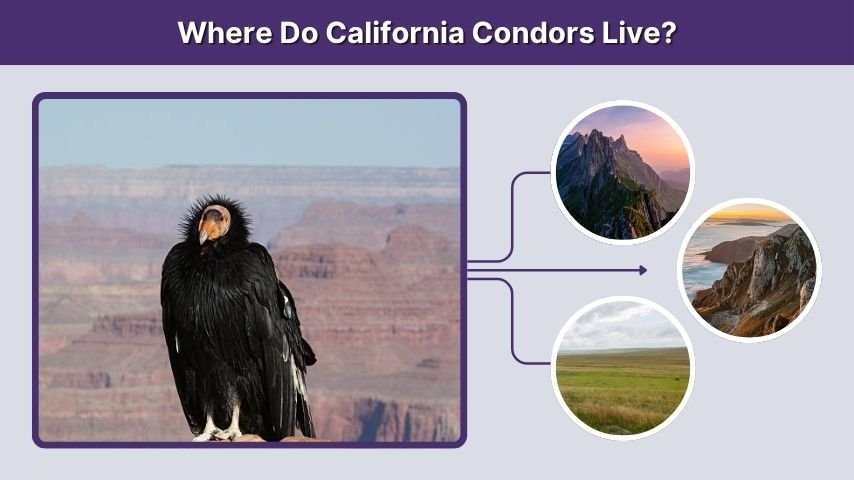 Where Do California Condors Live?